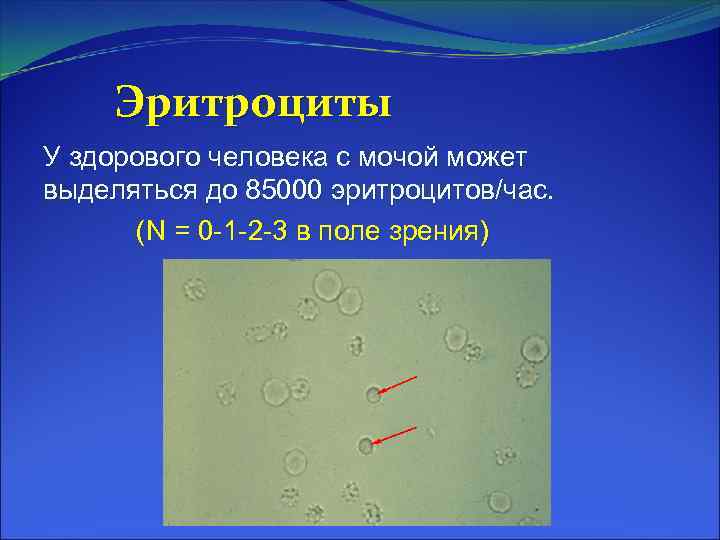 Эритроциты

У здорового человека с мочой может выделяться до 85000 эритроцитов/час.

(N = 0-1-2-3 в поле зрения)